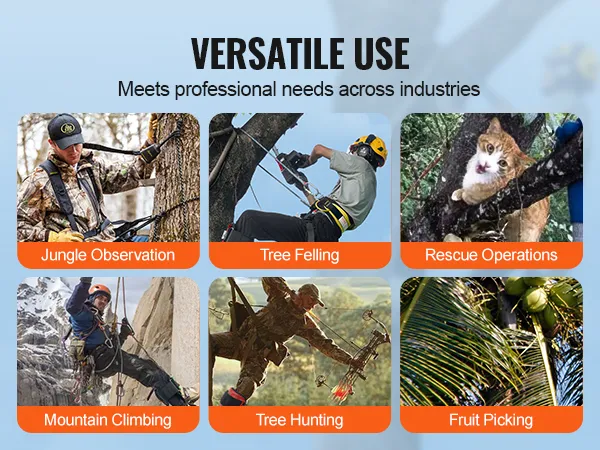 VERSATILE USE

Meets professional needs across industries

Jungle Observation

Tree Felling

Rescue Operations

Mountain Climbing

Tree Hunting

Fruit Picking